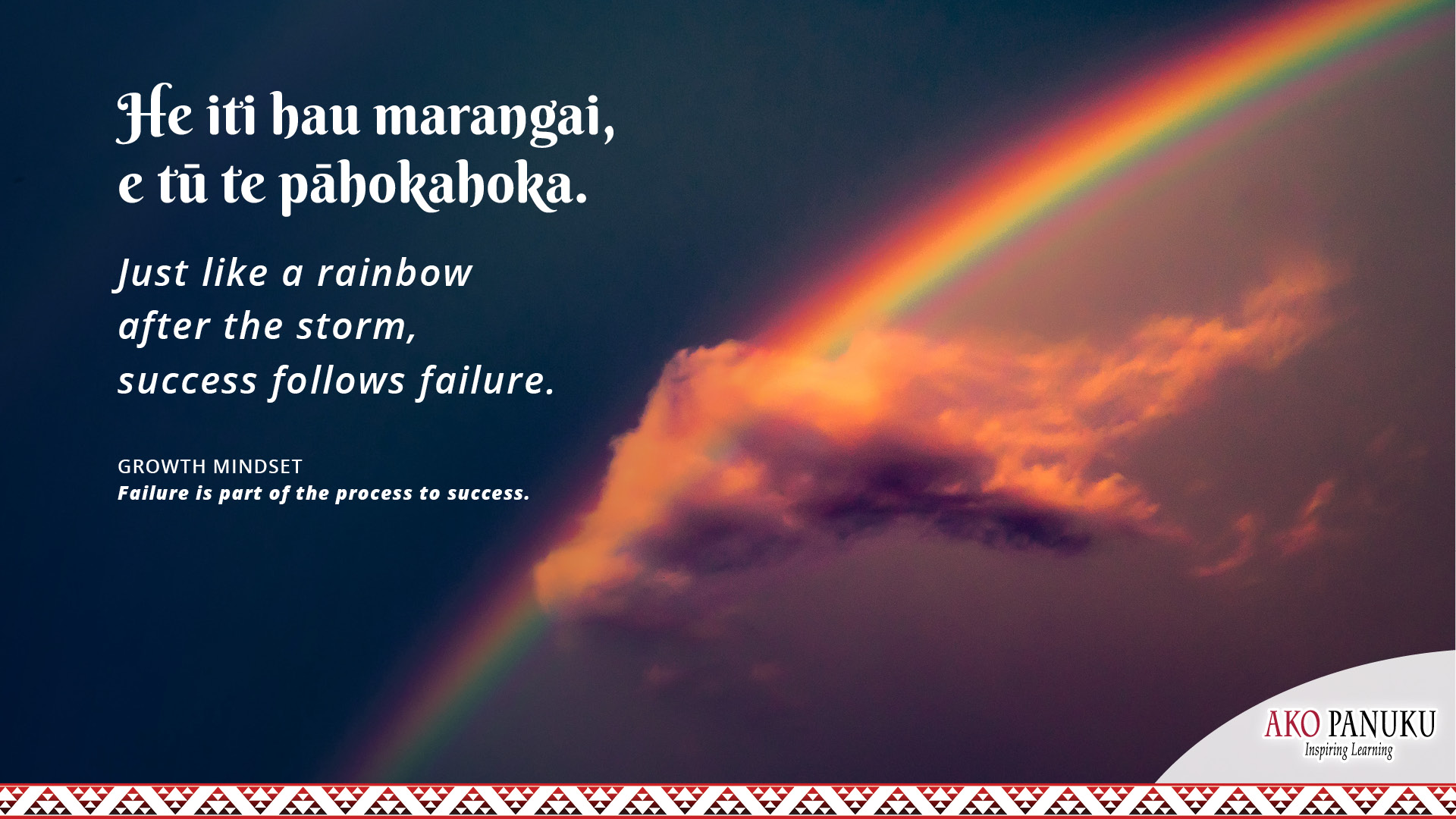 He iti hau marangai, e tū te pāhokahoka.

Just like a rainbow after the storm, success follows failure.

GROWTH MINDSET
Failure is part of the process to success.

AKO PANUKU
Inspiring Learning